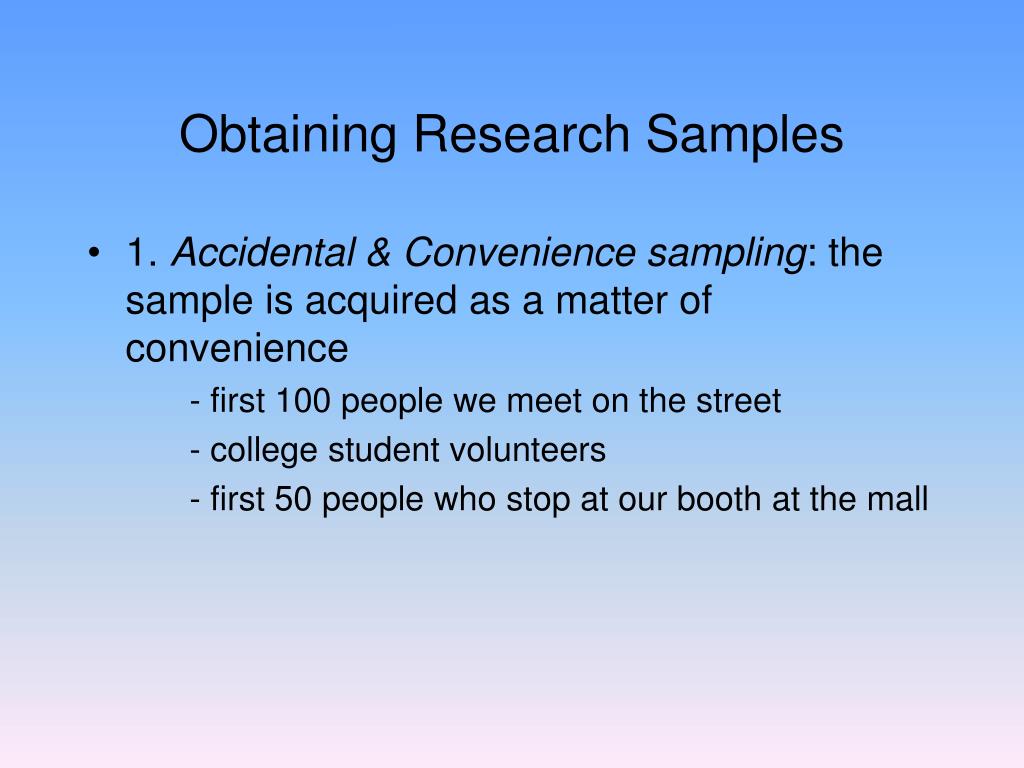 Obtaining Research Samples

• 1. Accidental & Convenience sampling: the sample is acquired as a matter of convenience

- first 100 people we meet on the street

- college student volunteers

- first 50 people who stop at our booth at the mall